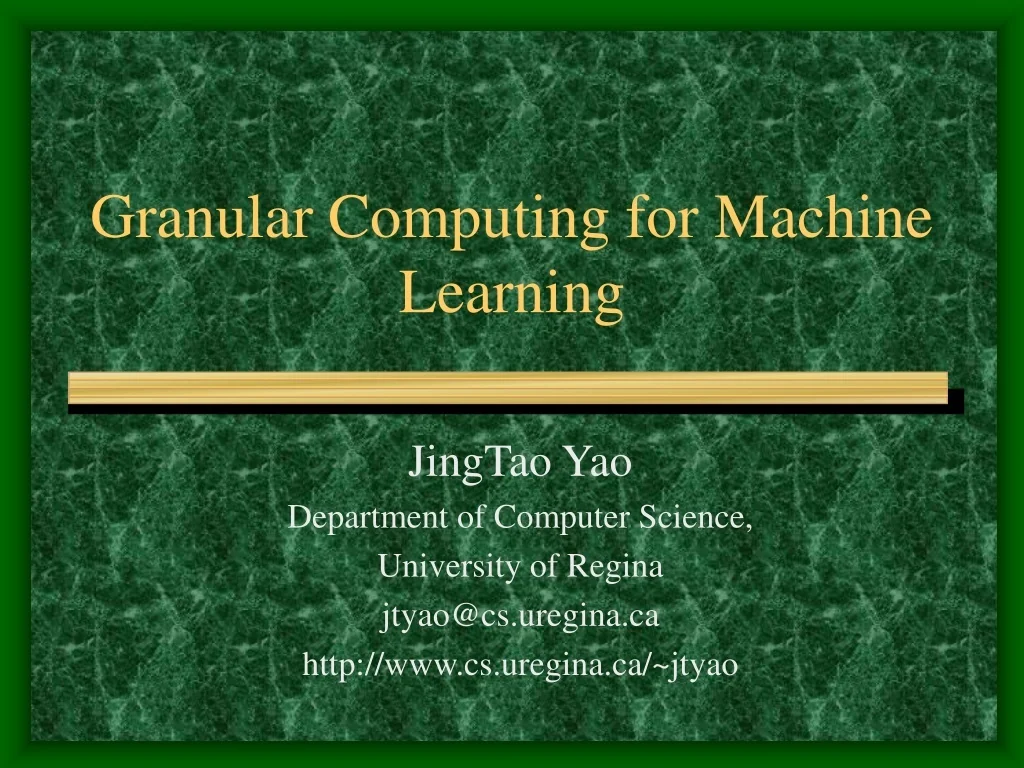 Granular Computing for Machine Learning

JingTao Yao
Department of Computer Science,
University of Regina
jtyao@cs.uregina.ca
http://www.cs.uregina.ca/~jtyao